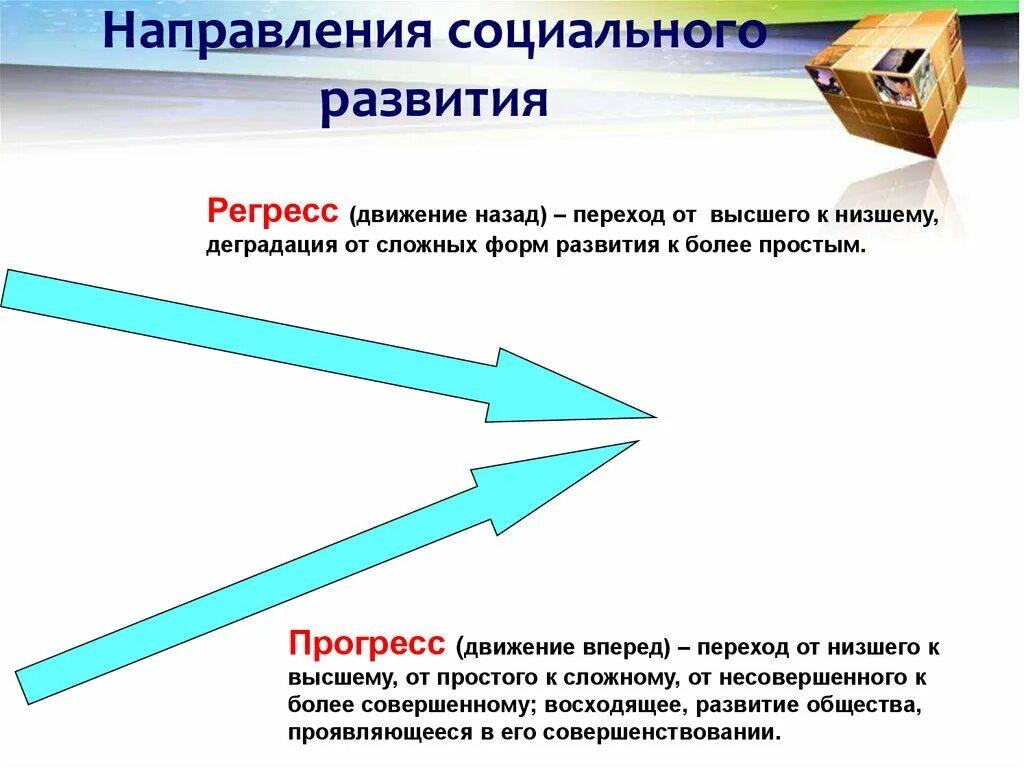 Направления социального развития

Регресс (движение назад) – переход от высшего к низшему, деградация от сложных форм развития к более простым.

Прогресс (движение вперед) – переход от низшего к высшему, от простого к сложному, от несовершенного к более совершенному; восходящее, развитие общества, проявляющееся в его совершенствовании.